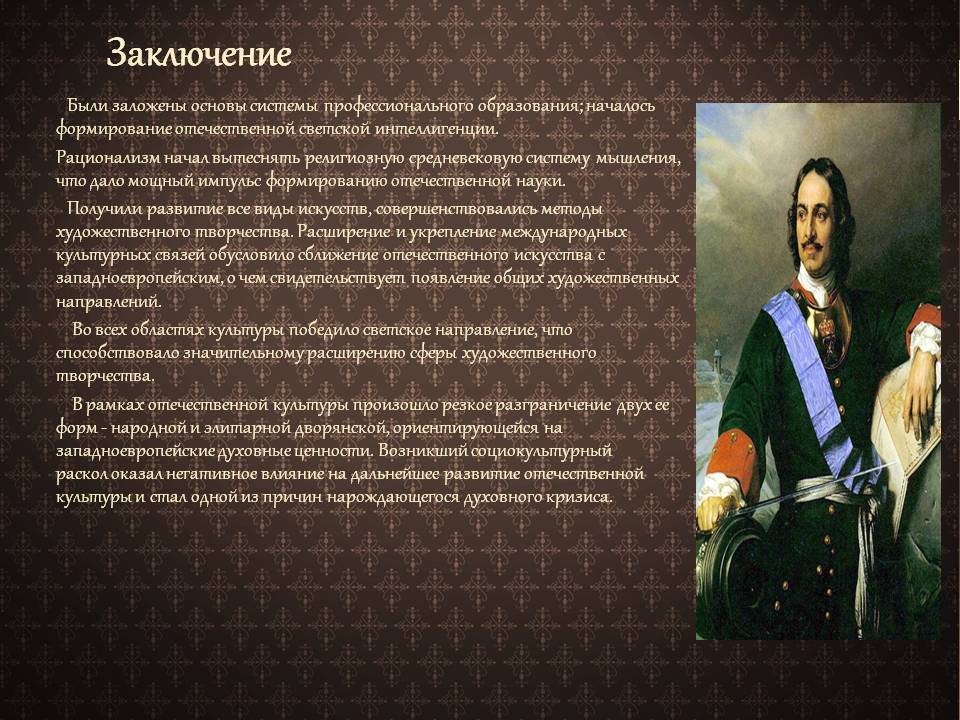 Заключение

Были заложены основы системы профессионального образования; началось формирование отечественной светской интеллигенции.

Рационализм начал вытеснять религиозную средневековую систему мышления, что дало мощный импульс формированию отечественной науки.

Получили развитие все виды искусств, совершенствовались методы художественного творчества. Расширение и укрепление международных культурных связей обусловило сближение отечественного искусства с западноевропейским, о чем свидетельствует появление общих художественных направлений.

Во всех областях культуры победило светское направление, что способствовало значительному расширению сферы художественного творчества.

В рамках отечественной культуры произошло резкое разграничение двух ее форм - народной и элитарной дворянской, ориентирующейся на западноевропейские духовные ценности. Возникший социокультурный раскол оказал негативное влияние на дальнейшее развитие отечественной культуры и стал одной из причин нарождающегося духовного кризиса.